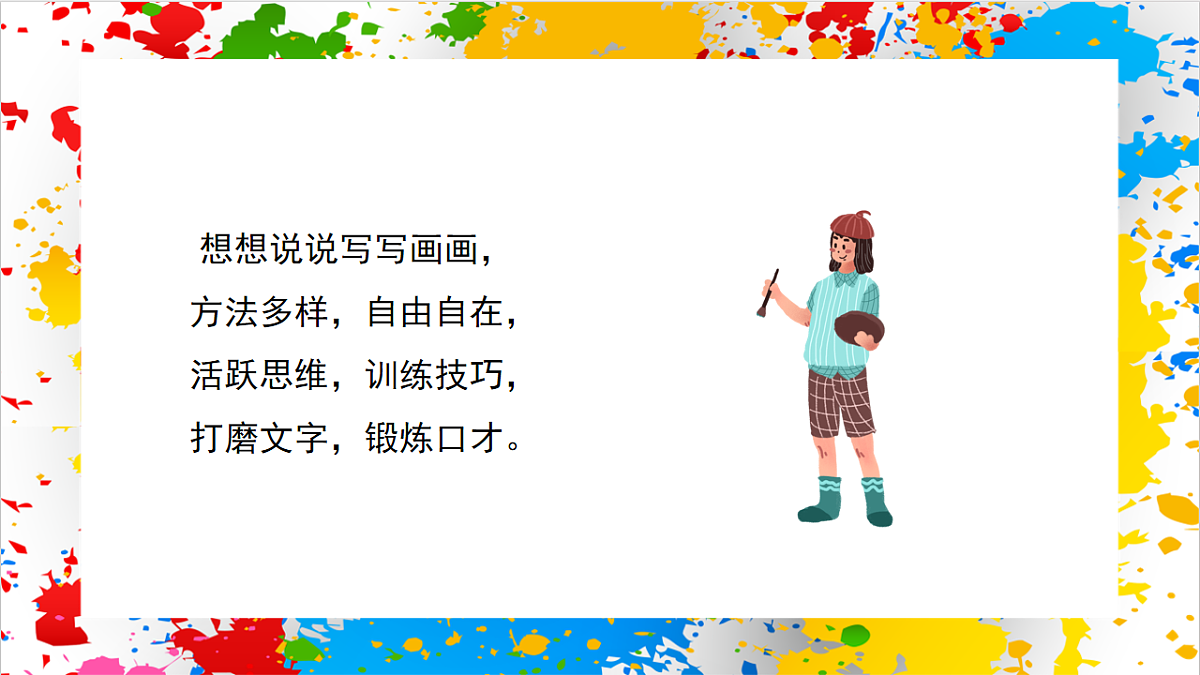 想想说说写写画画，
方法多样，自由自在，
活跃思维，训练技巧，
打磨文字，锻炼口才。